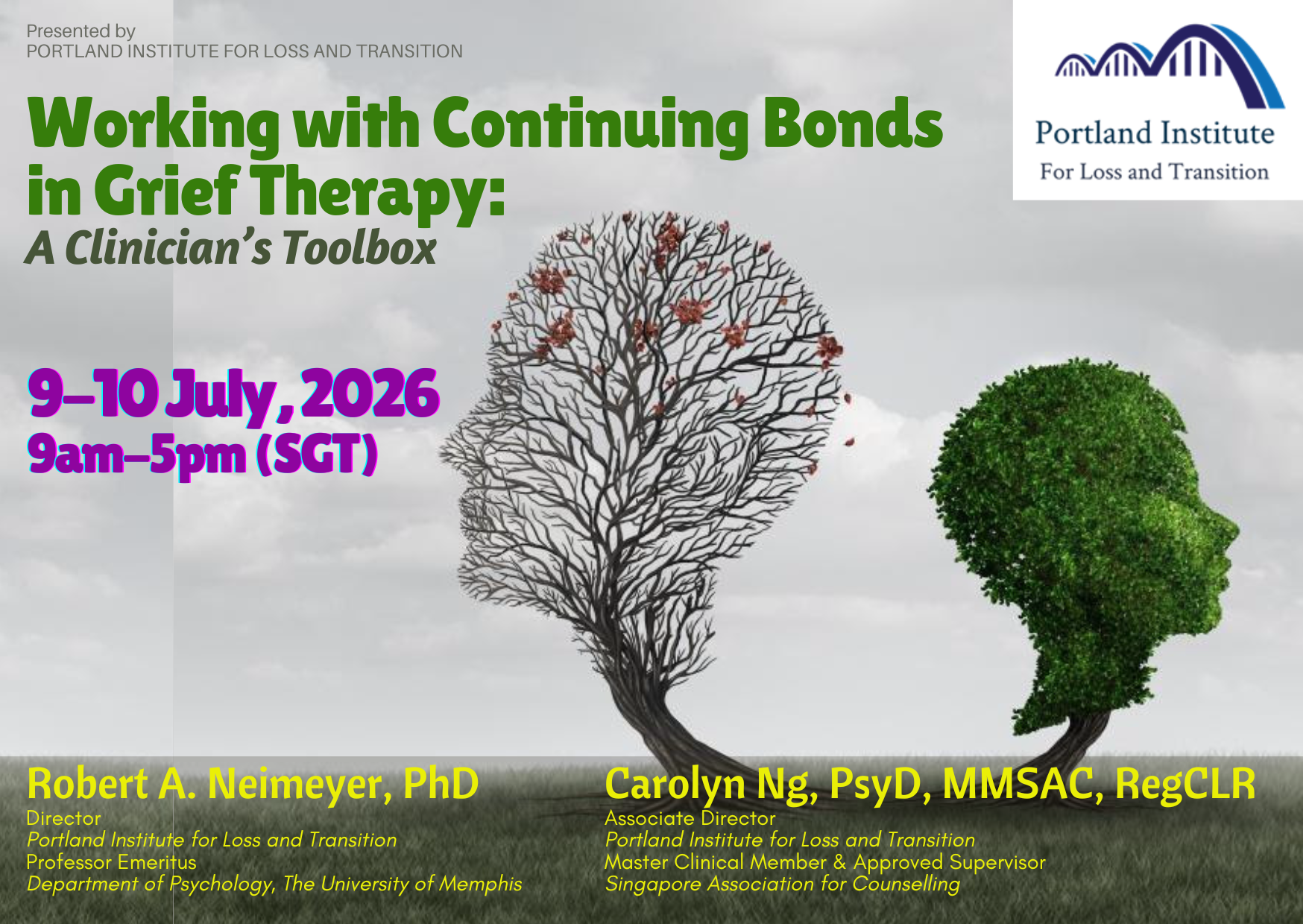 Presented by
PORTLAND INSTITUTE FOR LOSS AND TRANSITION

Portland Institute
For Loss and Transition

Working with Continuing Bonds in Grief Therapy:
A Clinician's Toolbox

9–10 July, 2026
9am–5pm (SGT)

Robert A. Neimeyer, PhD
Director
Portland Institute for Loss and Transition
Professor Emeritus
Department of Psychology, The University of Memphis

Carolyn Ng, PsyD, MMSAC, RegCLR
Associate Director
Portland Institute for Loss and Transition
Master Clinical Member & Approved Supervisor
Singapore Association for Counselling